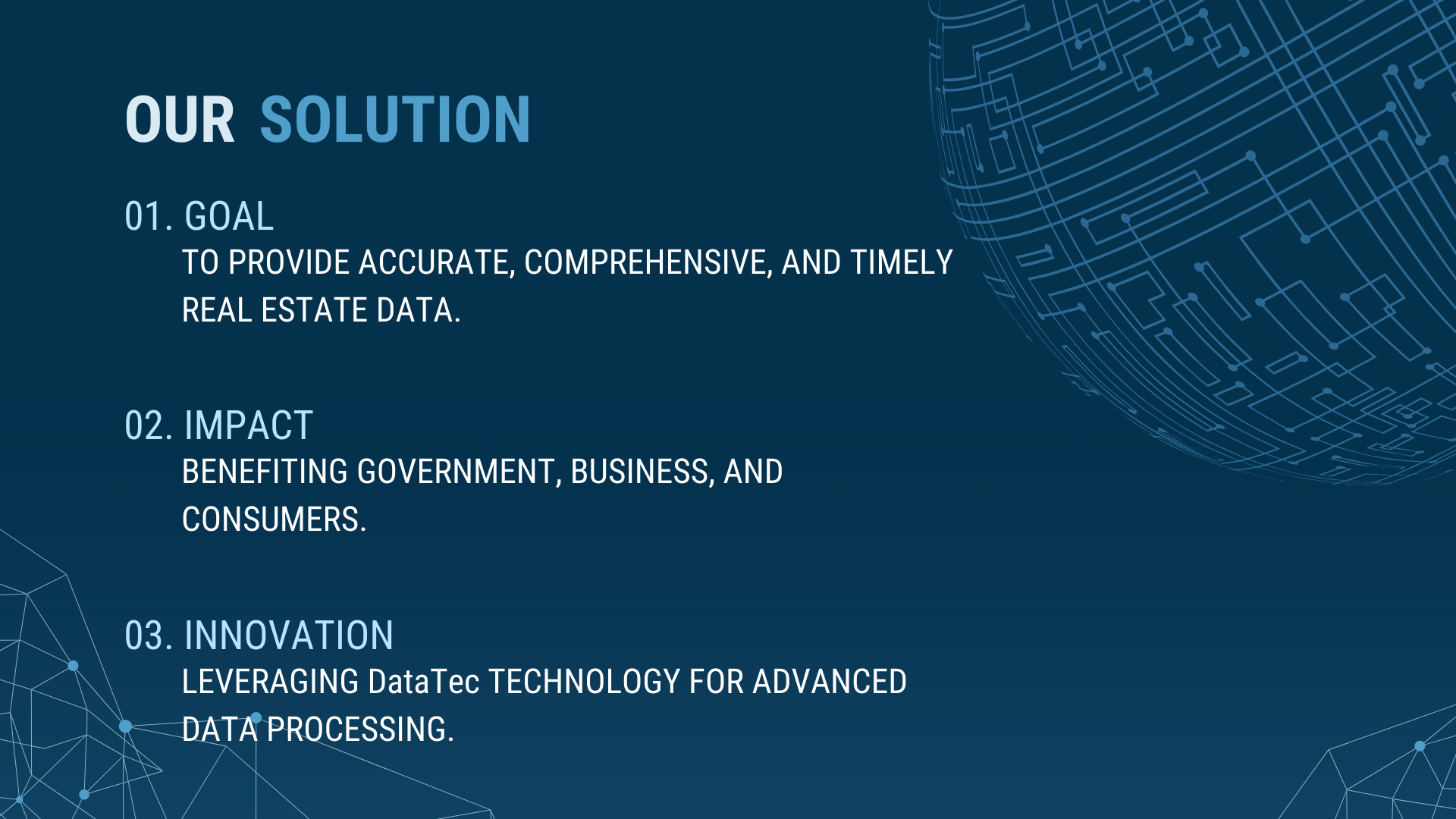 OUR SOLUTION

01. GOAL

TO PROVIDE ACCURATE, COMPREHENSIVE, AND TIMELY REAL ESTATE DATA.

02. IMPACT

BENEFITING GOVERNMENT, BUSINESS, AND CONSUMERS.

03. INNOVATION

LEVERAGING DataTec TECHNOLOGY FOR ADVANCED DATA PROCESSING.